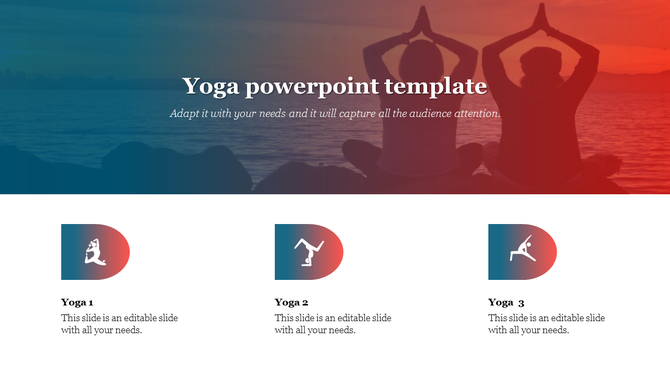 Yoga powerpoint template

Adapt it with your needs and it will capture all the audience attention.

Yoga 1

This slide is an editable slide with all your needs.

Yoga 2

This slide is an editable slide with all your needs.

Yoga  3

This slide is an editable slide with all your needs.